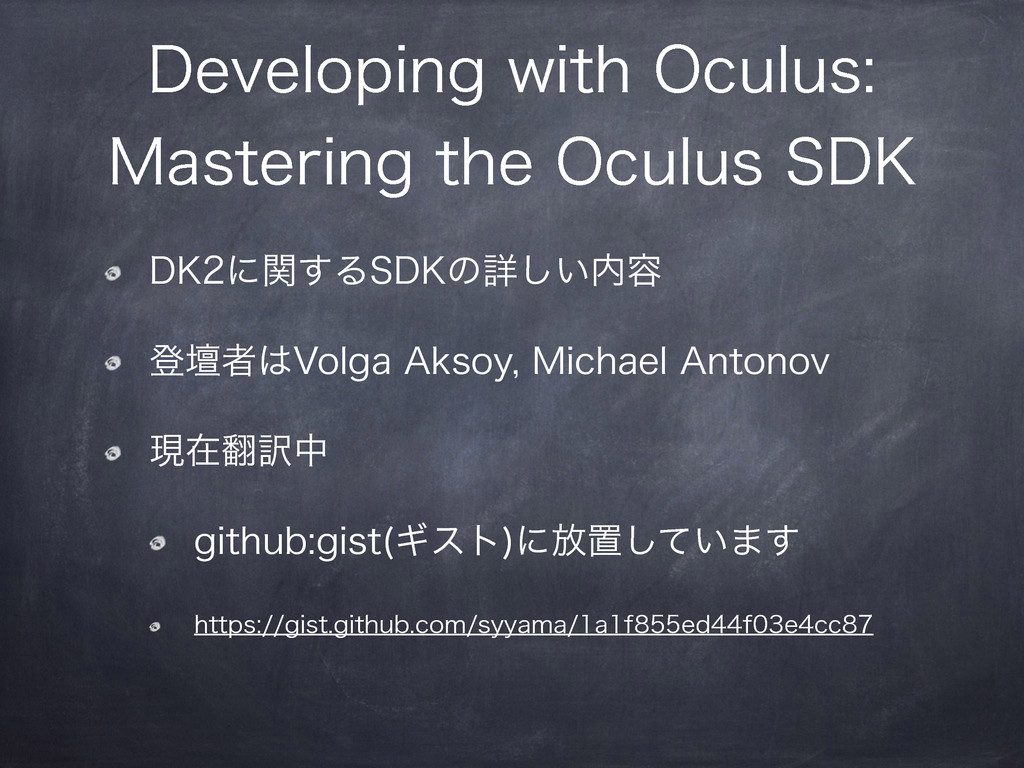 Developing with Oculus: Mastering the Oculus SDK

DK2に関するSDKの詳しい内容

登壇者はVolga Aksoy, Michael Antonov

現在翻訳中

github:gist(ギスト)に放置しています

https://gist.github.com/syyama/1a1f855ed44f03e4cc87